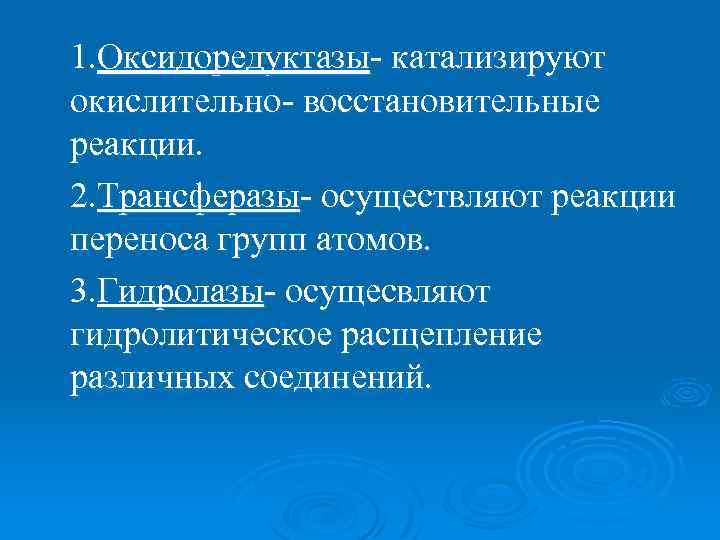 1.Оксидоредуктазы- катализируют окислительно- восстановительные реакции.

2.Трансферазы- осуществляют реакции переноса групп атомов.

3.Гидролазы- осущесвляют гидролитическое расщепление различных соединений.